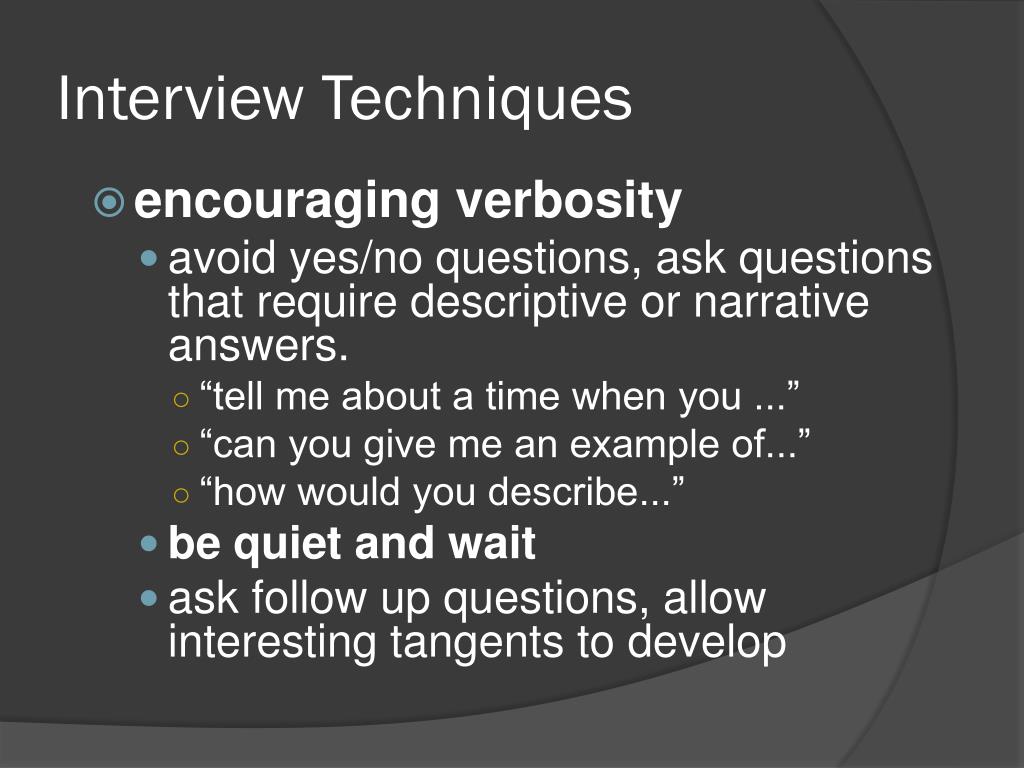 Interview Techniques

encouraging verbosity

avoid yes/no questions, ask questions that require descriptive or narrative answers.

“tell me about a time when you ...”

“can you give me an example of...”

“how would you describe...”

be quiet and wait

ask follow up questions, allow interesting tangents to develop